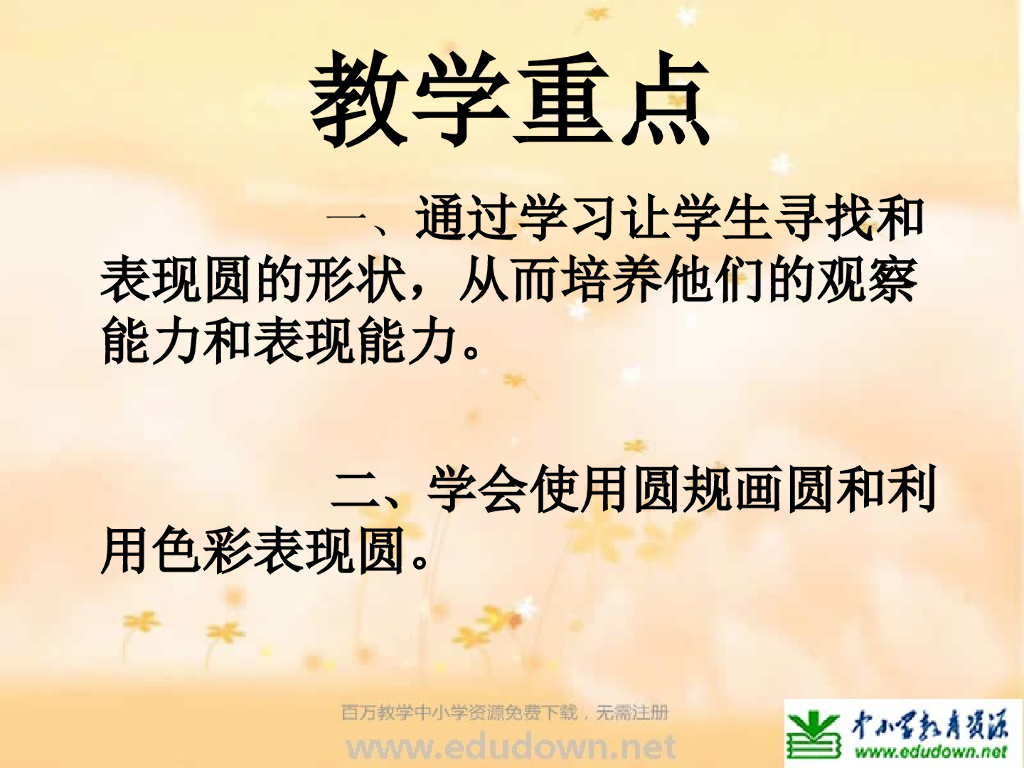 教学重点

一、通过学习让学生寻找和表现圆的形状，从而培养他们的观察能力和表现能力。

二、学会使用圆规画圆和利用色彩表现圆。

百万教学中小学资源免费下载，无需注册

www.edudown.net

中小学教育资源

www.edudown.net